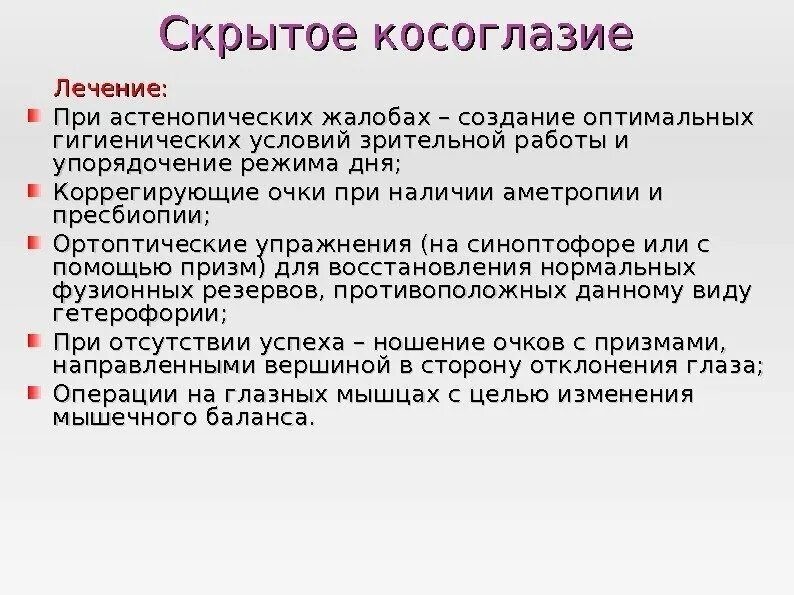 Скрытое косоглазие

Лечение:

При астенопических жалобах – создание оптимальных гигиенических условий зрительной работы и упорядочение режима дня;

Коррегирующие очки при наличии аметропии и пресбиопии;

Ортоптические упражнения (на синоптофоре или с помощью призм) для восстановления нормальных фузионных резервов, противоположных данному виду гетерофории;

При отсутствии успеха – ношение очков с призмами, направленными вершиной в сторону отклонения глаза;

Операции на глазных мышцах с целью изменения мышечного баланса.